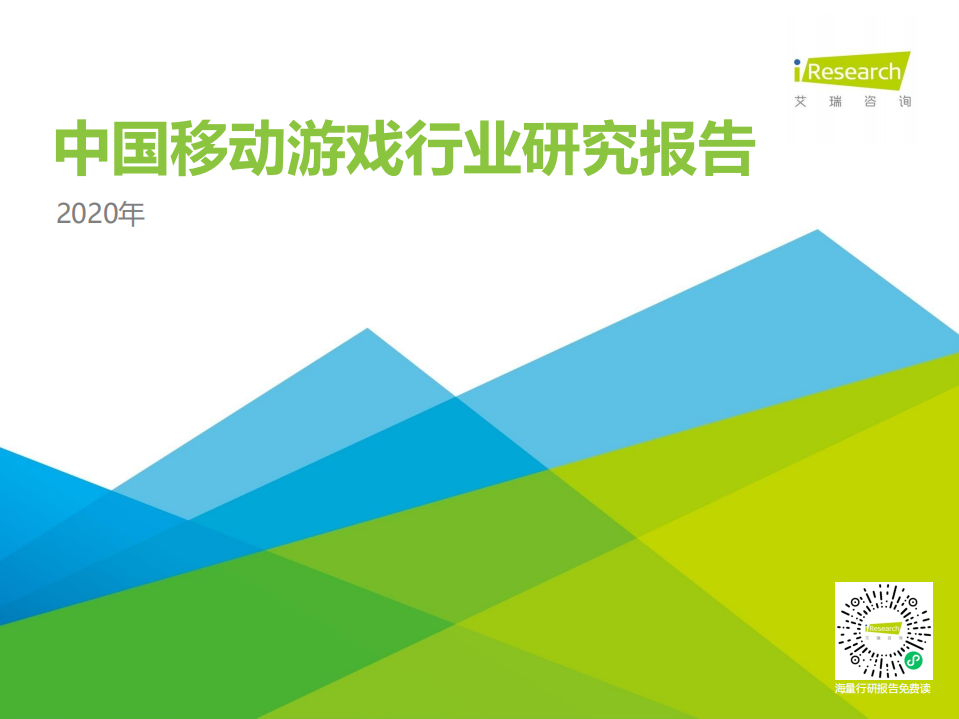 iResearch
艾瑞咨询

中国移动游戏行业研究报告

2020年

iResearch

海量行研报告免费读